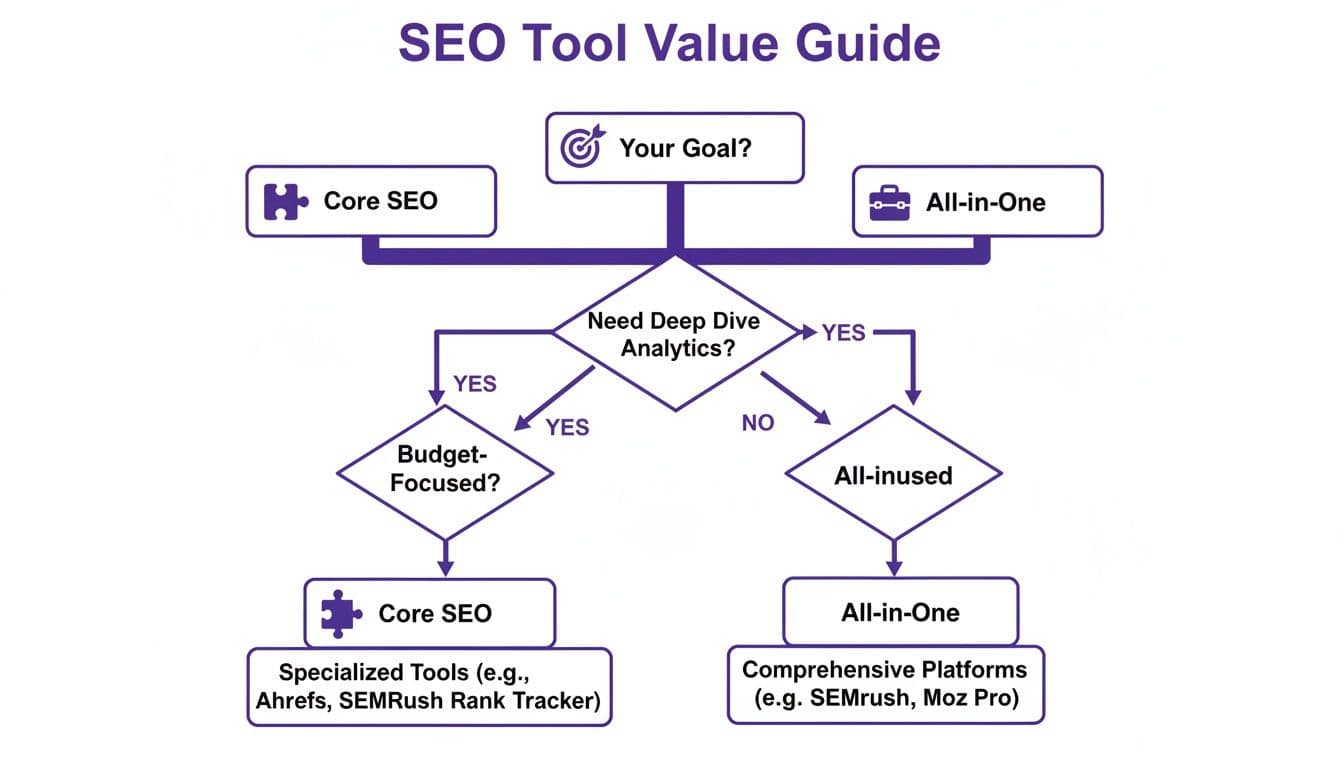 SEO Tool Value Guide

Your Goal?

Core SEO

All-in-One

Need Deep Dive Analytics?

YES

YES

YES

NO

Budget-Focused?

All-inused

Core SEO

Specialized Tools (e.g., Ahrefs, SEMRush Rank Tracker)

All-in-One

Comprehensive Platforms (e.g. SEMrush, Moz Pro)